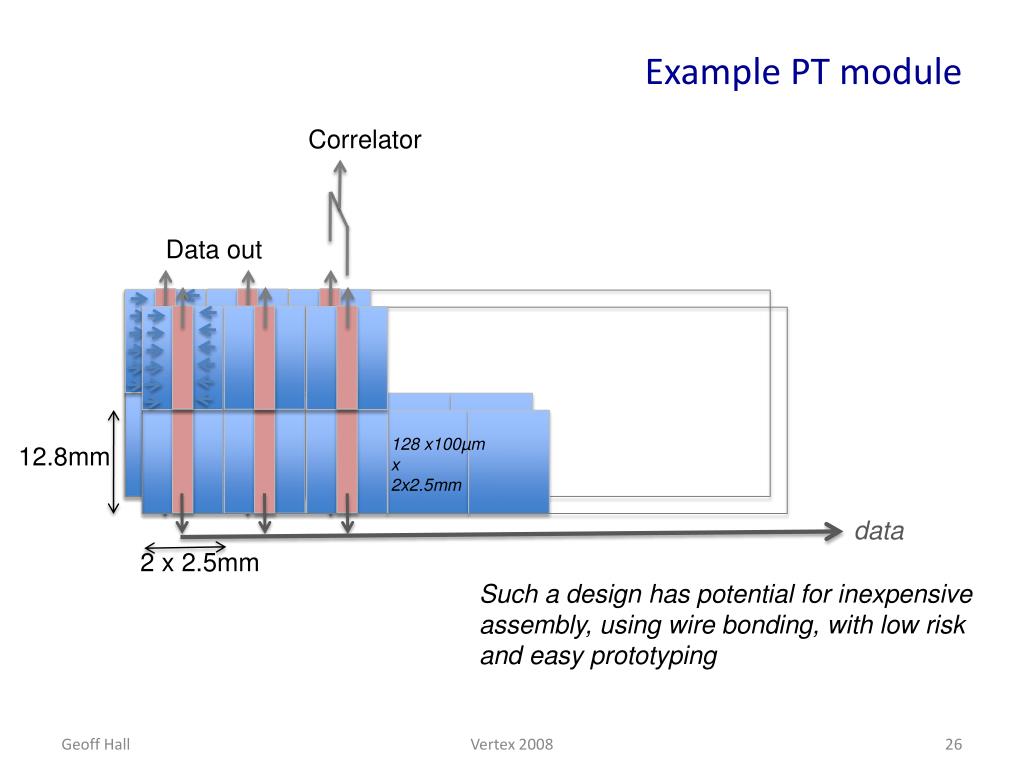 Example PT module

Correlator

Data out

12.8mm

128 x100μm
x
2x2.5mm

data

2 x 2.5mm

Such a design has potential for inexpensive assembly, using wire bonding, with low risk and easy prototyping

Geoff Hall

Vertex 2008

26